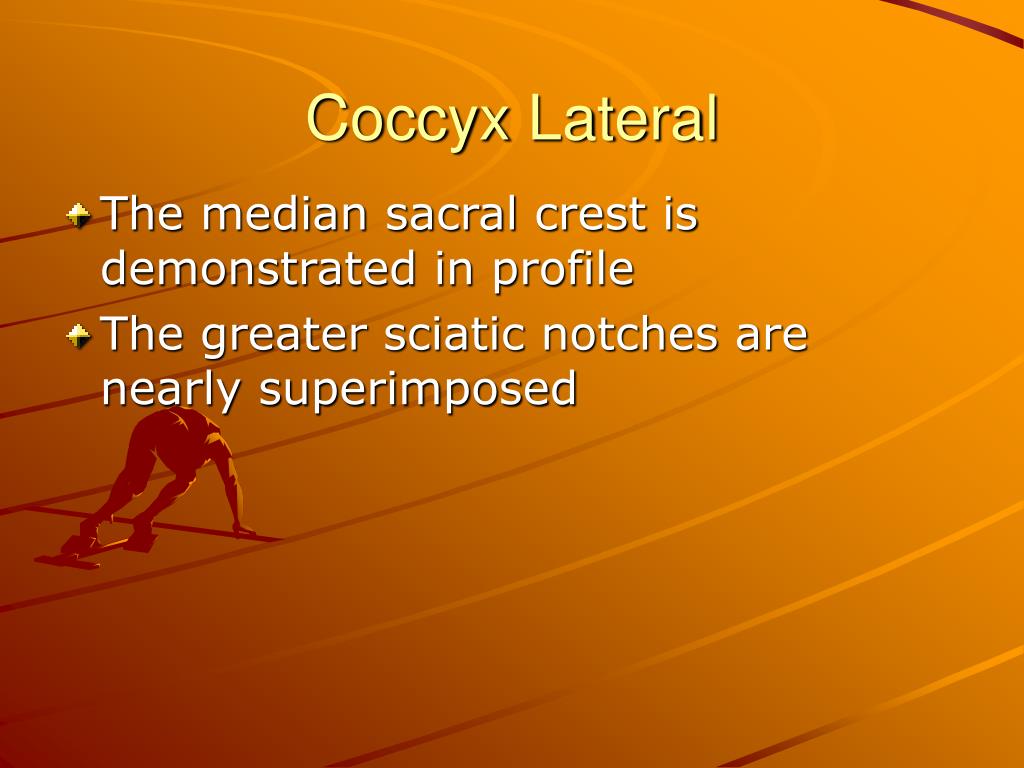 Coccyx Lateral

The median sacral crest is demonstrated in profile

The greater sciatic notches are nearly superimposed